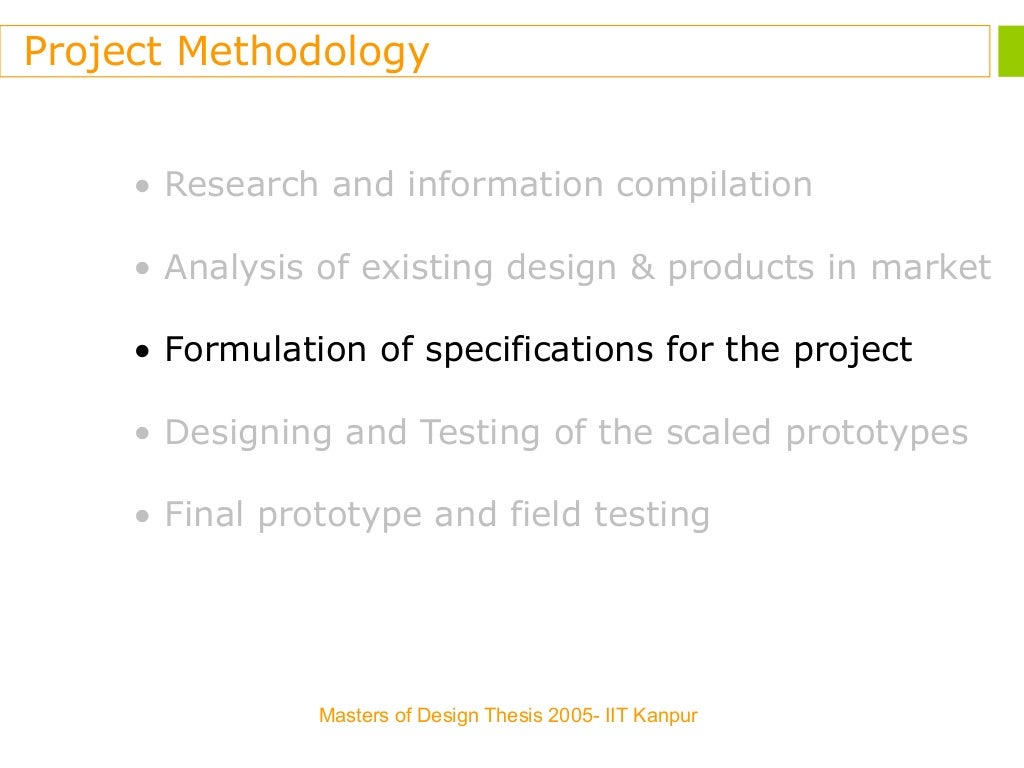 Project Methodology

• Research and information compilation

• Analysis of existing design & products in market

• Formulation of specifications for the project

• Designing and Testing of the scaled prototypes

• Final prototype and field testing

Masters of Design Thesis 2005- IIT Kanpur